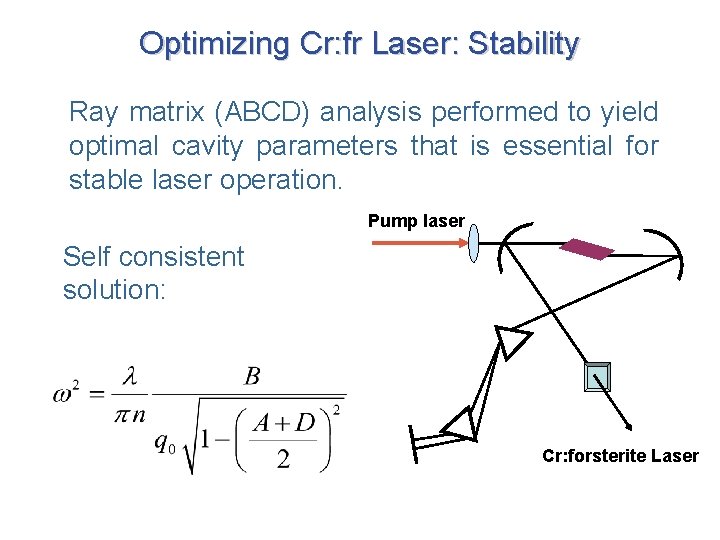 Optimizing Cr:fr Laser: Stability

Ray matrix (ABCD) analysis performed to yield optimal cavity parameters that is essential for stable laser operation.

Self consistent solution:

$\omega^2 = \frac{\lambda}{\pi n} \frac{B}{q_0 \sqrt{1 - \left(\frac{A+D}{2}\right)^2}}$

Pump laser

Cr:forsterite Laser